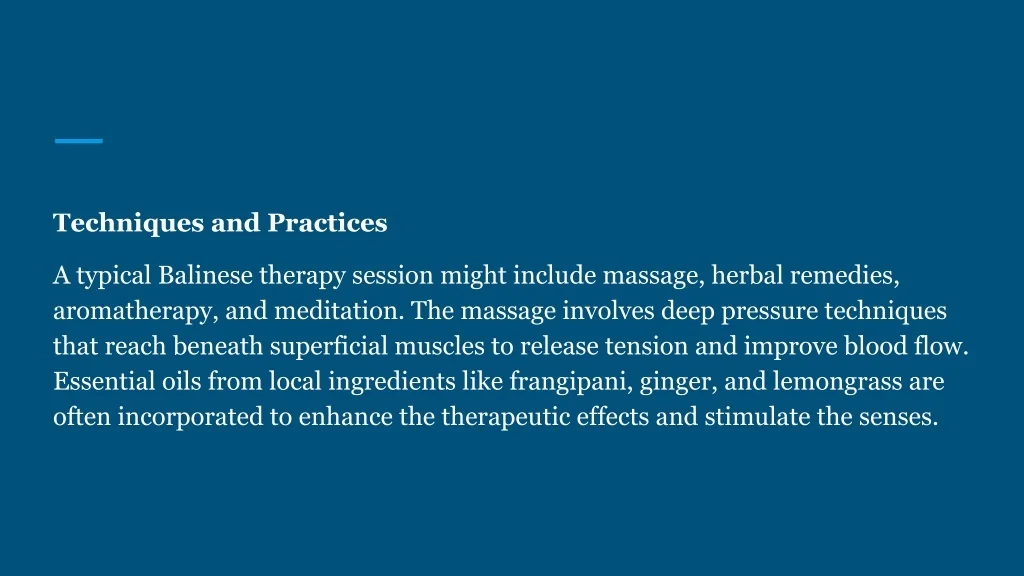 Techniques and Practices

A typical Balinese therapy session might include massage, herbal remedies, aromatherapy, and meditation. The massage involves deep pressure techniques that reach beneath superficial muscles to release tension and improve blood flow. Essential oils from local ingredients like frangipani, ginger, and lemongrass are often incorporated to enhance the therapeutic effects and stimulate the senses.